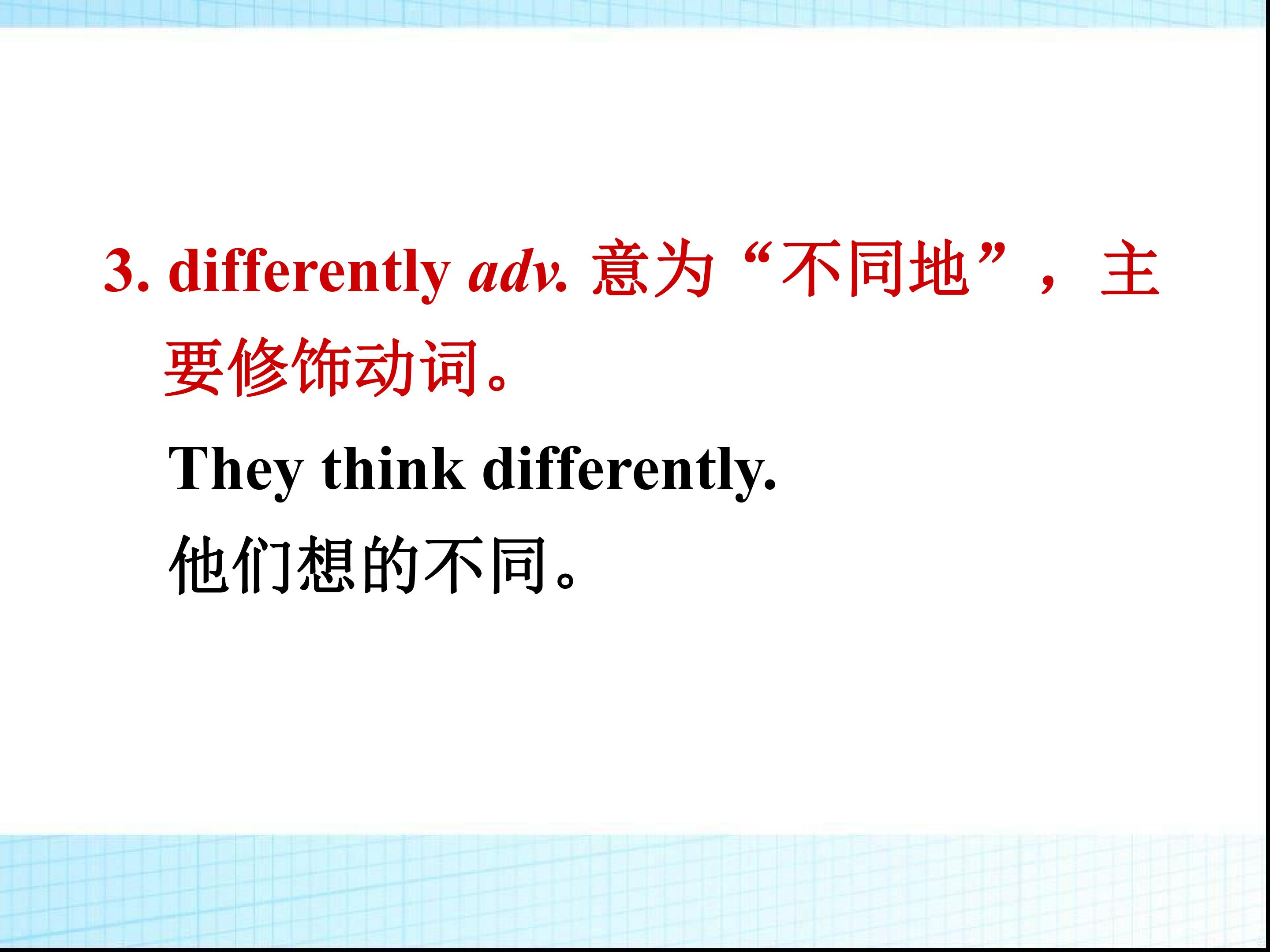 3. differently adv.意为“不同地”，主要修饰动词。

They think differently.

他们想的不同。